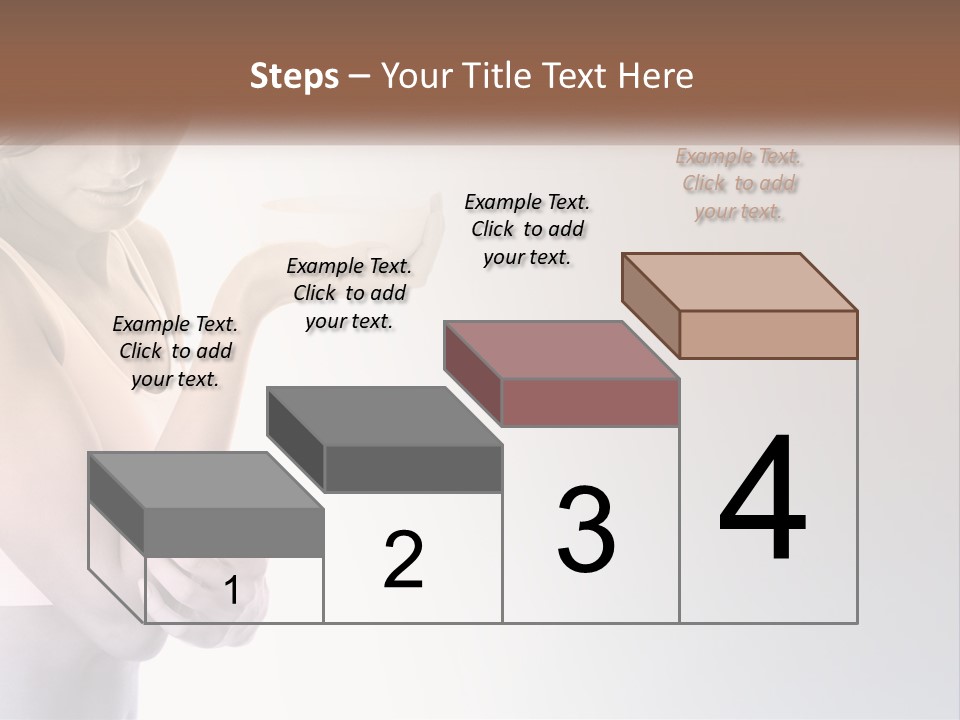 Steps – Your Title Text Here

Example Text. Click to add your text.

Example Text. Click to add your text.

Example Text. Click to add your text.

Example Text. Click to add your text.

1

2

3

4